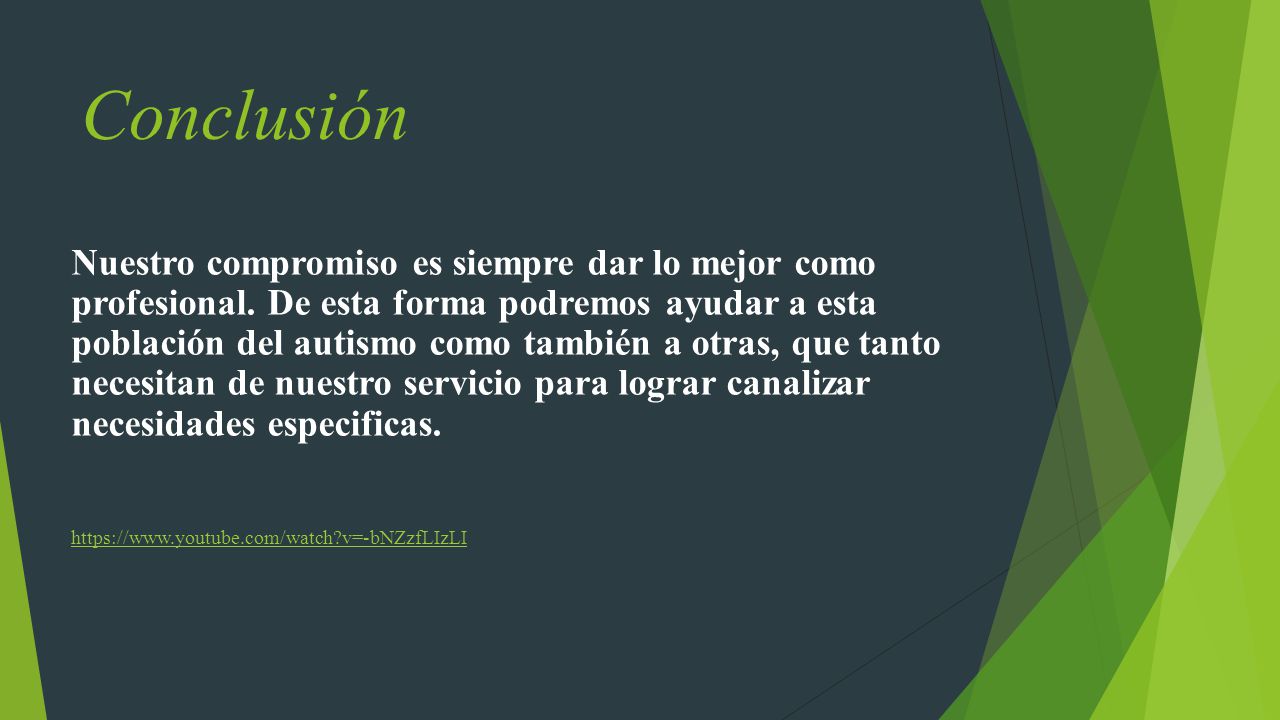 Conclusión

Nuestro compromiso es siempre dar lo mejor como profesional. De esta forma podremos ayudar a esta población del autismo como también a otras, que tanto necesitan de nuestro servicio para lograr canalizar necesidades especificas.

https://www.youtube.com/watch?v=-bNZzfLIzLI